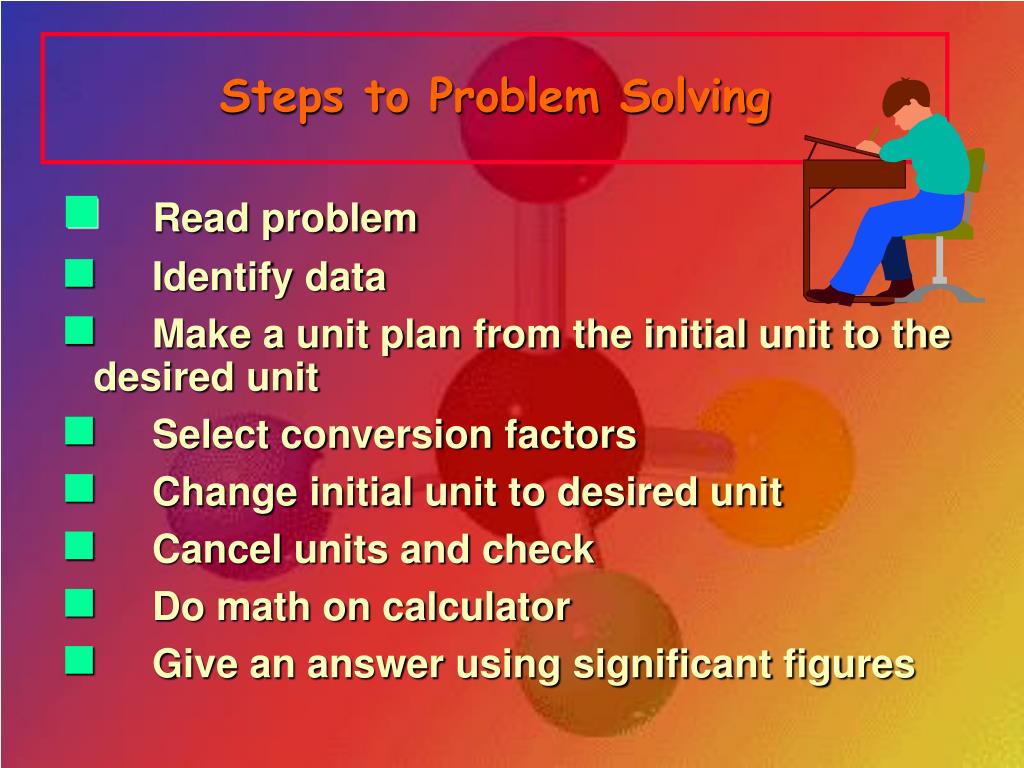 Steps to Problem Solving

- Read problem
- Identify data
- Make a unit plan from the initial unit to the desired unit
- Select conversion factors
- Change initial unit to desired unit
- Cancel units and check
- Do math on calculator
- Give an answer using significant figures